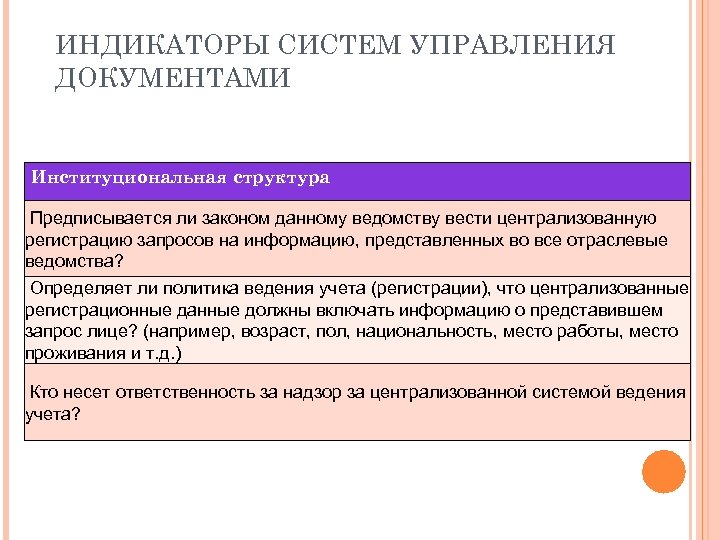 ИНДИКАТОРЫ СИСТЕМ УПРАВЛЕНИЯ ДОКУМЕНТАМИ

| Институциональная структура |
|---|
| Предписывается ли законом данному ведомству вести централизованную регистрацию запросов на информацию, представленных во все отраслевые ведомства? |
| Определяет ли политика ведения учета (регистрации), что централизованные регистрационные данные должны включать информацию о представившем запрос лице? (например, возраст, пол, национальность, место работы, место проживания и т.д.) |
| Кто несет ответственность за надзор за централизованной системой ведения учета? |